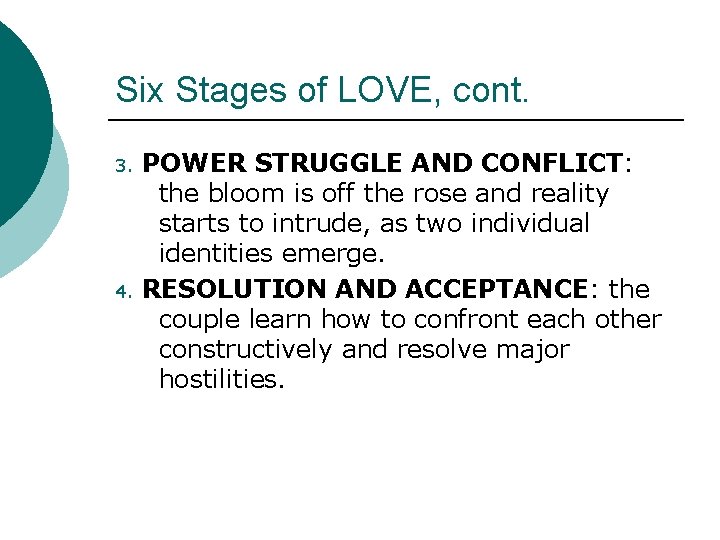 Six Stages of LOVE, cont.

3. POWER STRUGGLE AND CONFLICT: the bloom is off the rose and reality starts to intrude, as two individual identities emerge.

4. RESOLUTION AND ACCEPTANCE: the couple learn how to confront each other constructively and resolve major hostilities.